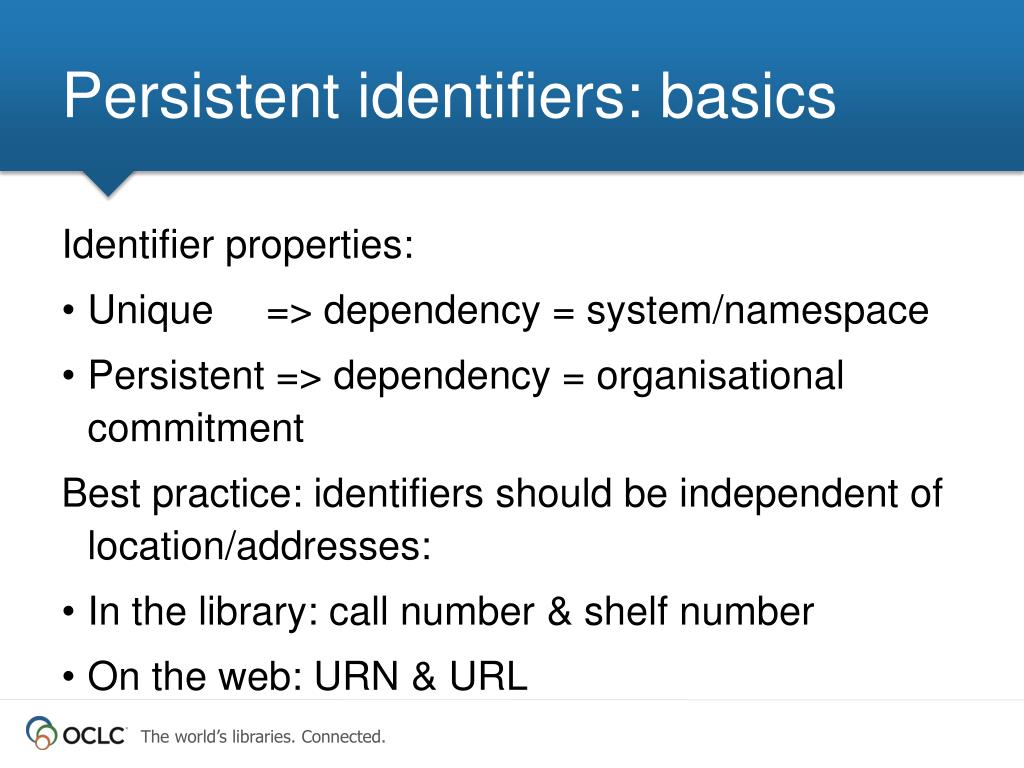 Persistent identifiers: basics

Identifier properties:

• Unique => dependency = system/namespace

• Persistent => dependency = organisational commitment

Best practice: identifiers should be independent of location/addresses:

• In the library: call number & shelf number

• On the web: URN & URL

OCLC The world's libraries. Connected.